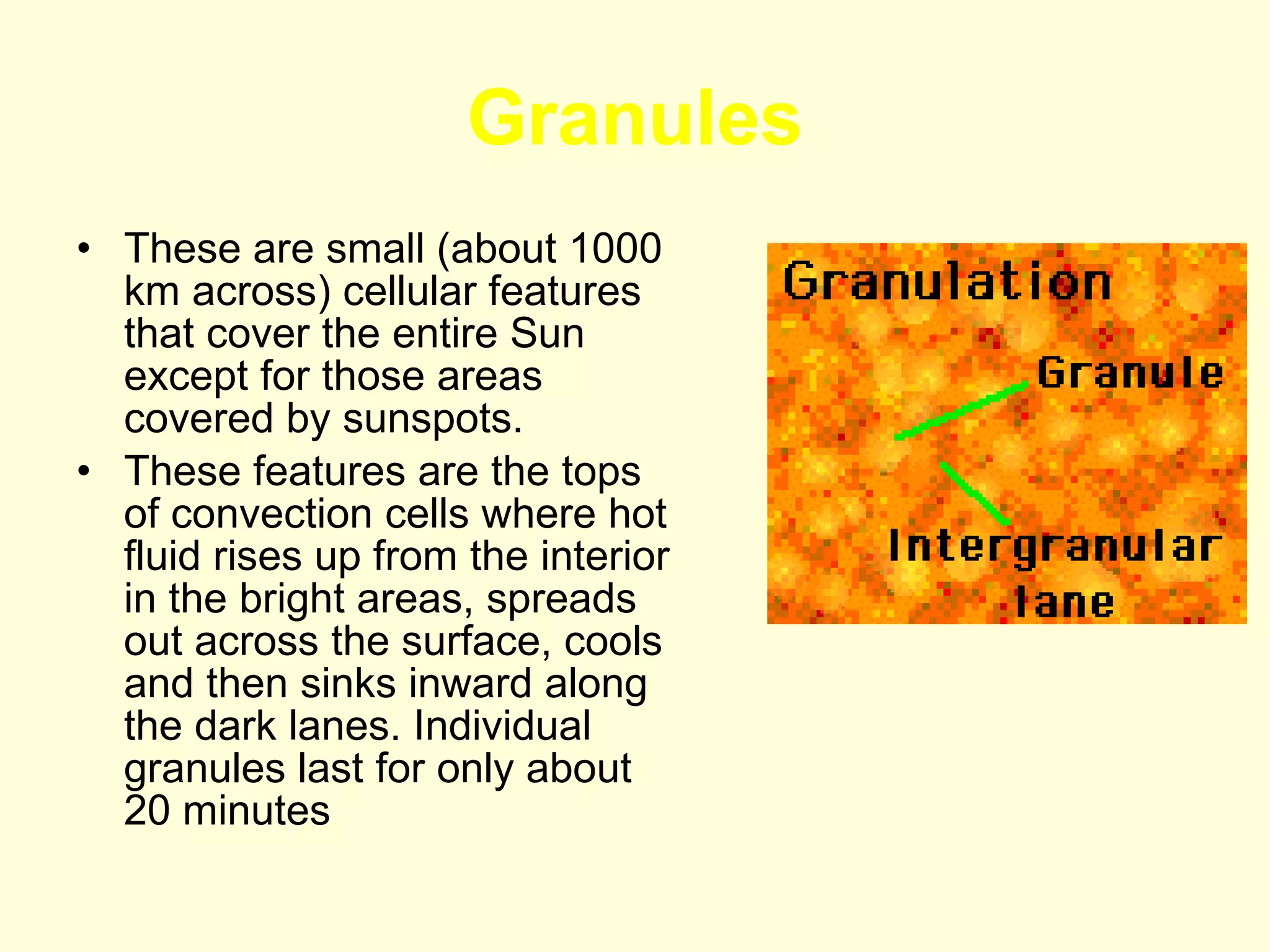 Granules

• These are small (about 1000 km across) cellular features that cover the entire Sun except for those areas covered by sunspots.
• These features are the tops of convection cells where hot fluid rises up from the interior in the bright areas, spreads out across the surface, cools and then sinks inward along the dark lanes. Individual granules last for only about 20 minutes

Granulation

Granule

Intergranular lane